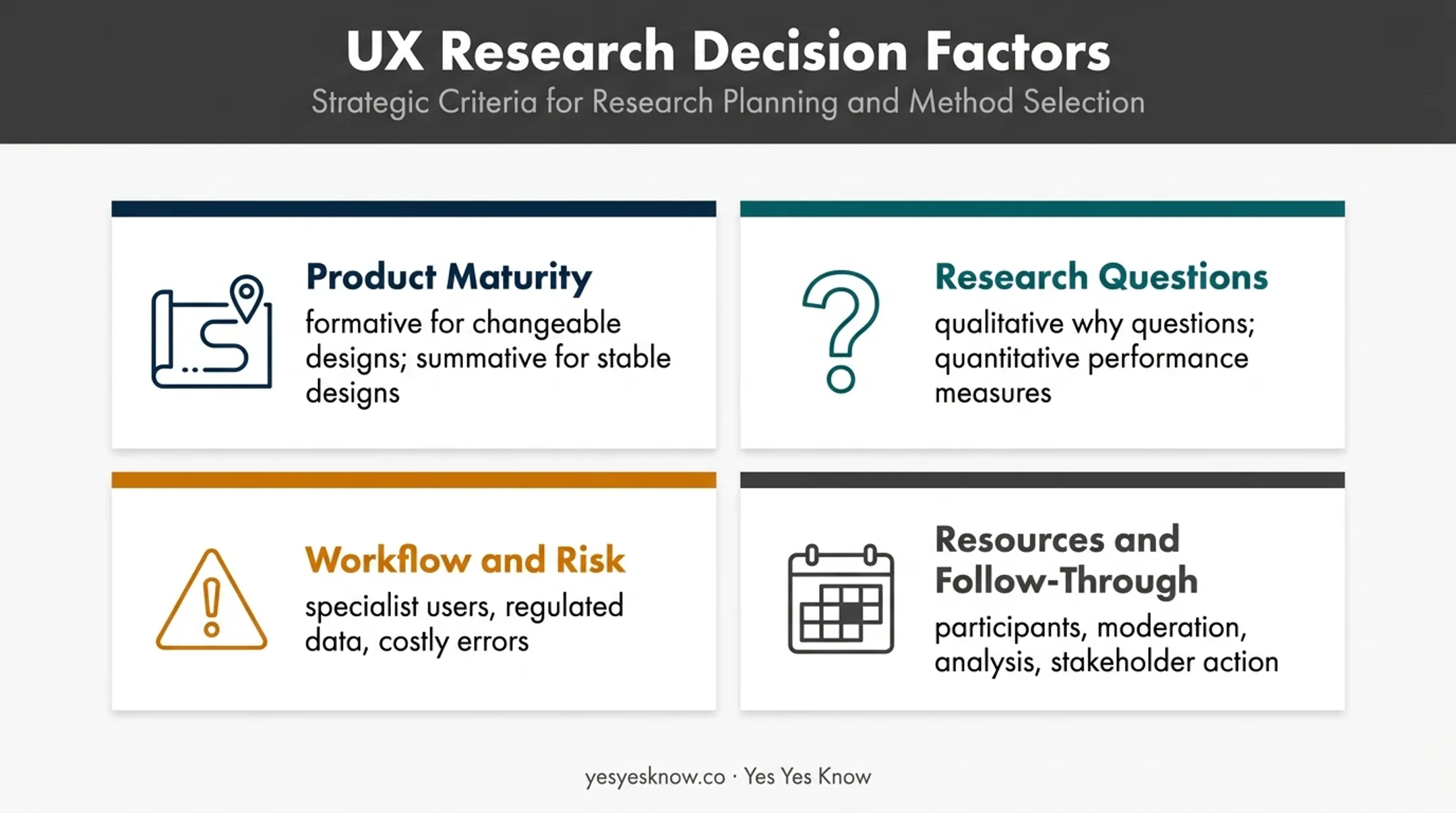 UX Research Decision Factors

Strategic Criteria for Research Planning and Method Selection

Product Maturity

formative for changeable designs; summative for stable designs

Research Questions

qualitative why questions; quantitative performance measures

Workflow and Risk

specialist users, regulated data, costly errors

Resources and Follow-Through

participants, moderation, analysis, stakeholder action

yesyesknow.co · Yes Yes Know